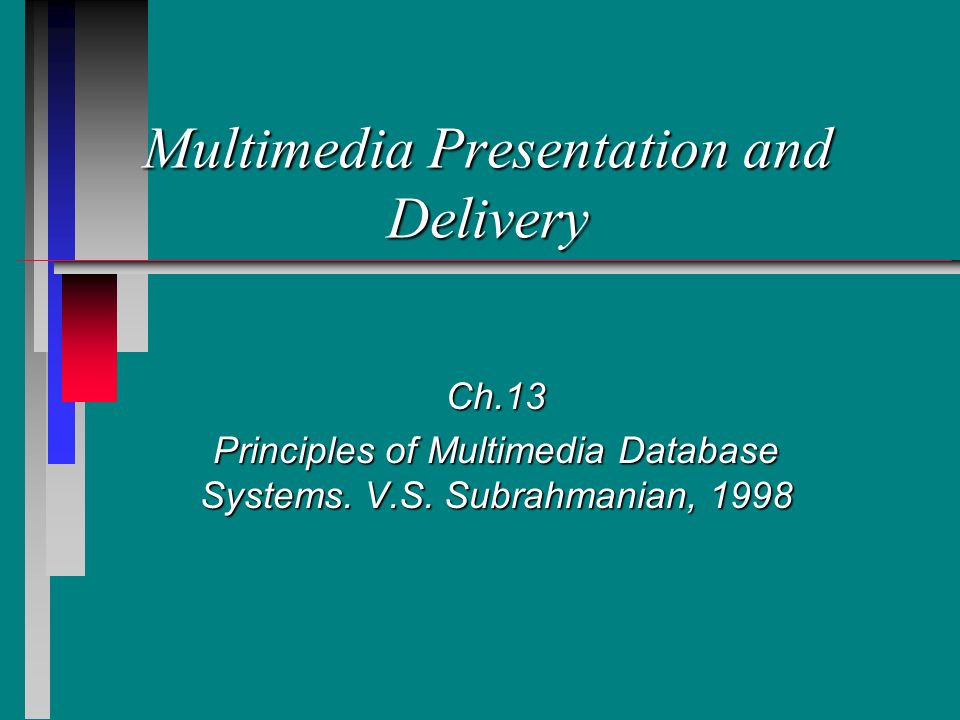 Multimedia Presentation and Delivery

Ch.13

Principles of Multimedia Database Systems. V.S. Subrahmanian, 1998